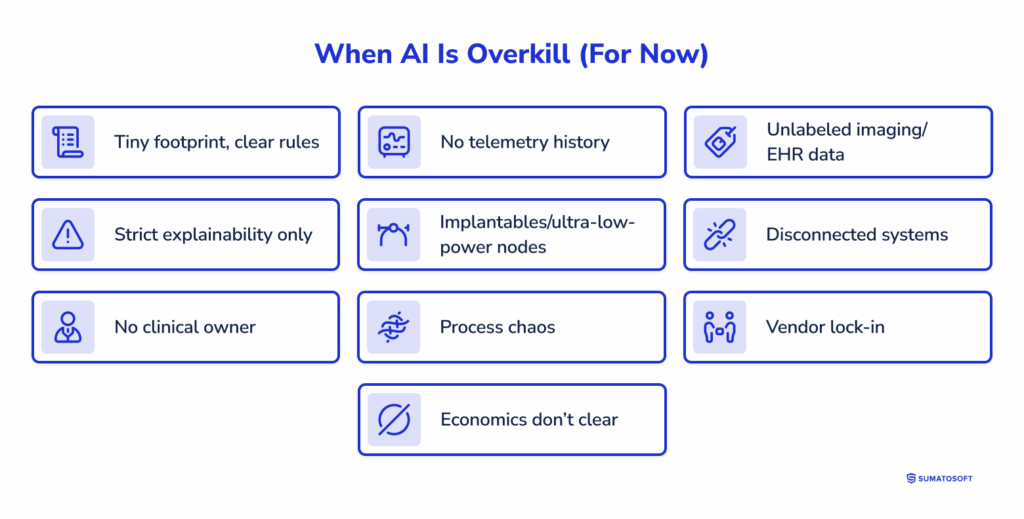 When AI Is Overkill (For Now)

Tiny footprint, clear rules

No telemetry history

Unlabeled imaging/ EHR data

Strict explainability only

Implantables/ultra-low-power nodes

Disconnected systems

No clinical owner

Process chaos

Vendor lock-in

Economics don't clear

SUMATOSOFT